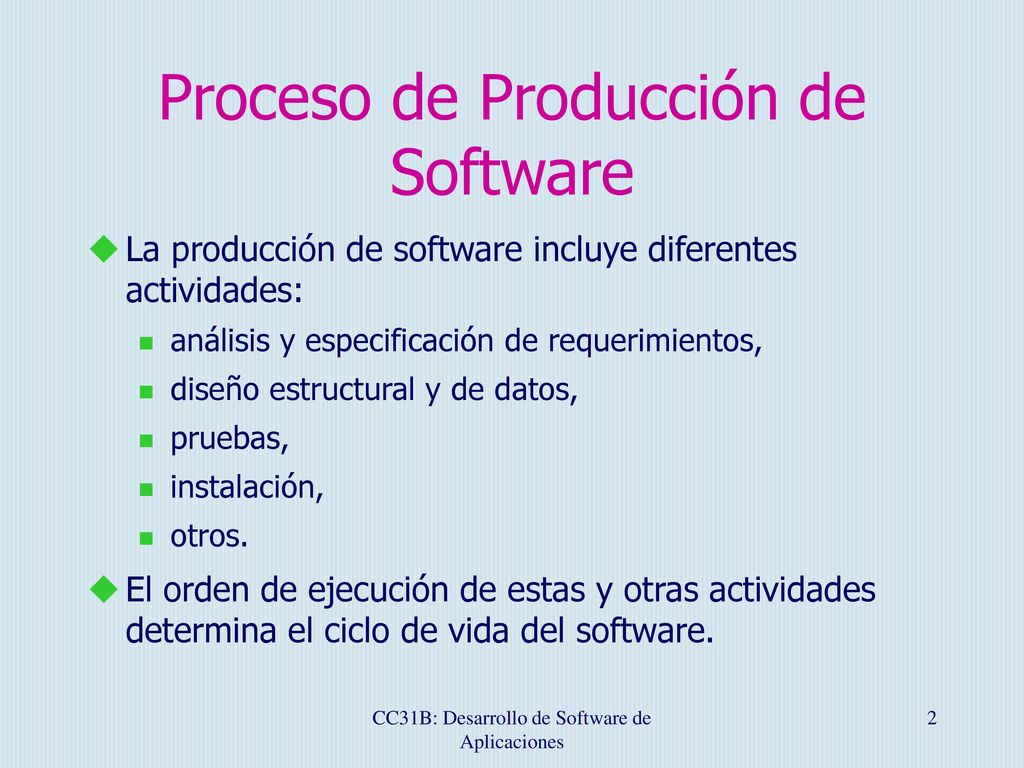 Proceso de Producción de Software

La producción de software incluye diferentes actividades:

análisis y especificación de requerimientos,

diseño estructural y de datos,

pruebas,

instalación,

otros.

El orden de ejecución de estas y otras actividades determina el ciclo de vida del software.

CC31B: Desarrollo de Software de Aplicaciones

2